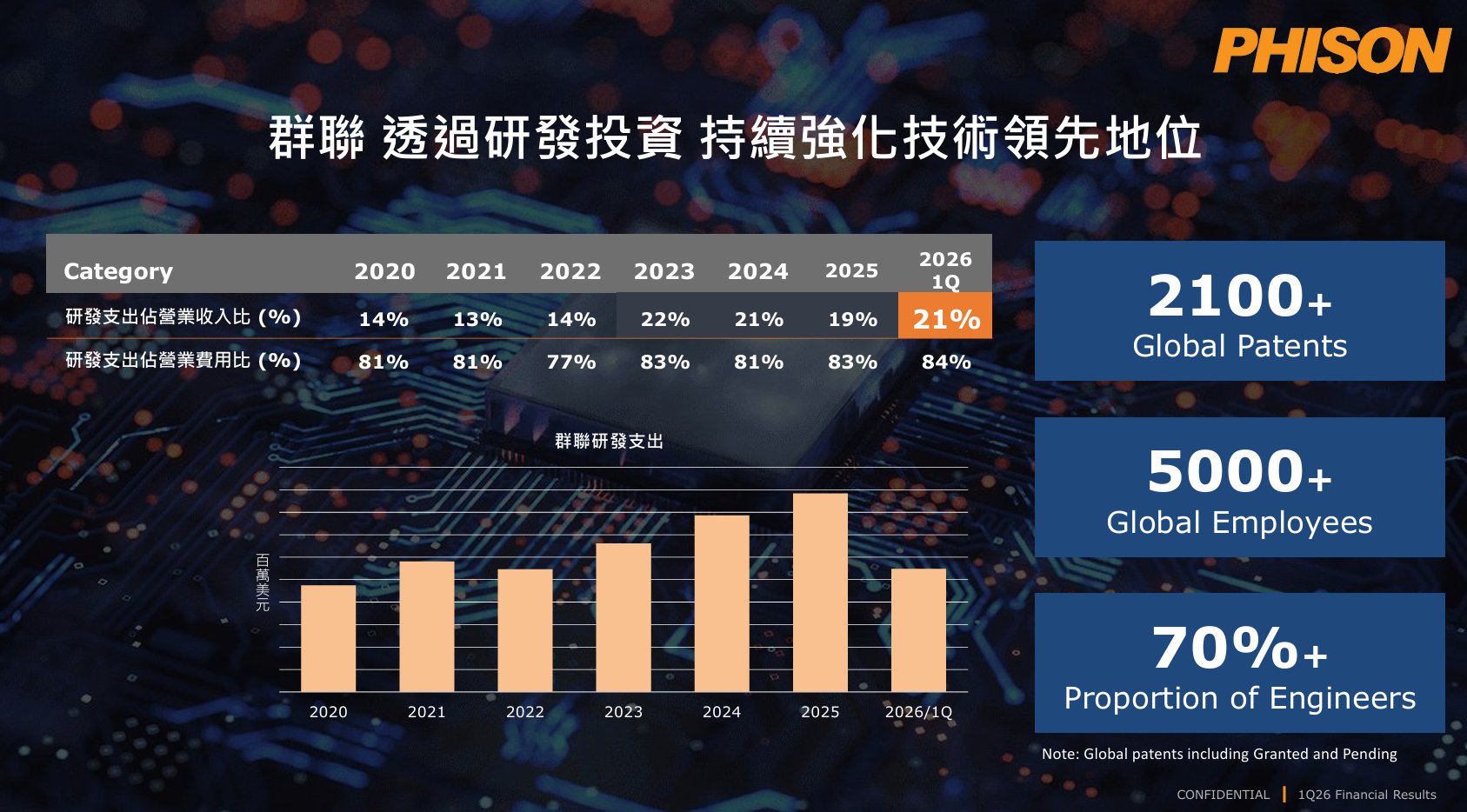 PHISON

群聯 透過研發投資 持續強化技術領先地位

| Category | 2020 | 2021 | 2022 | 2023 | 2024 | 2025 | 2026 1Q |
|---|---|---|---|---|---|---|---|
| 研發支出佔營業收入比 (%) | 14% | 13% | 14% | 22% | 21% | 19% | 21% |
| 研發支出佔營業費用比 (%) | 81% | 81% | 77% | 83% | 81% | 83% | 84% |

群聯研發支出

百萬美元

2020
2021
2022
2023
2024
2025
2026/1Q

2100+
Global Patents

5000+
Global Employees

70%+
Proportion of Engineers

Note: Global patents including Granted and Pending

CONFIDENTIAL | 1Q26 Financial Results